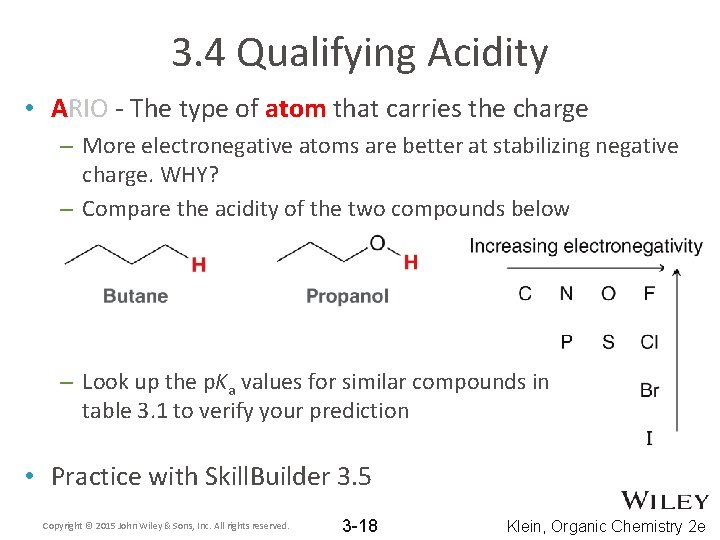 3.4 Qualifying Acidity

• ARIO - The type of atom that carries the charge

– More electronegative atoms are better at stabilizing negative charge. WHY?

– Compare the acidity of the two compounds below

H
Butane

O
H
Propanol

Increasing electronegativity

C N O F
P S Cl
Br
I

– Look up the p$K_a$ values for similar compounds in table 3.1 to verify your prediction

• Practice with SkillBuilder 3.5

WILEY

Copyright © 2015 John Wiley & Sons, Inc. All rights reserved.

3-18

Klein, Organic Chemistry 2e